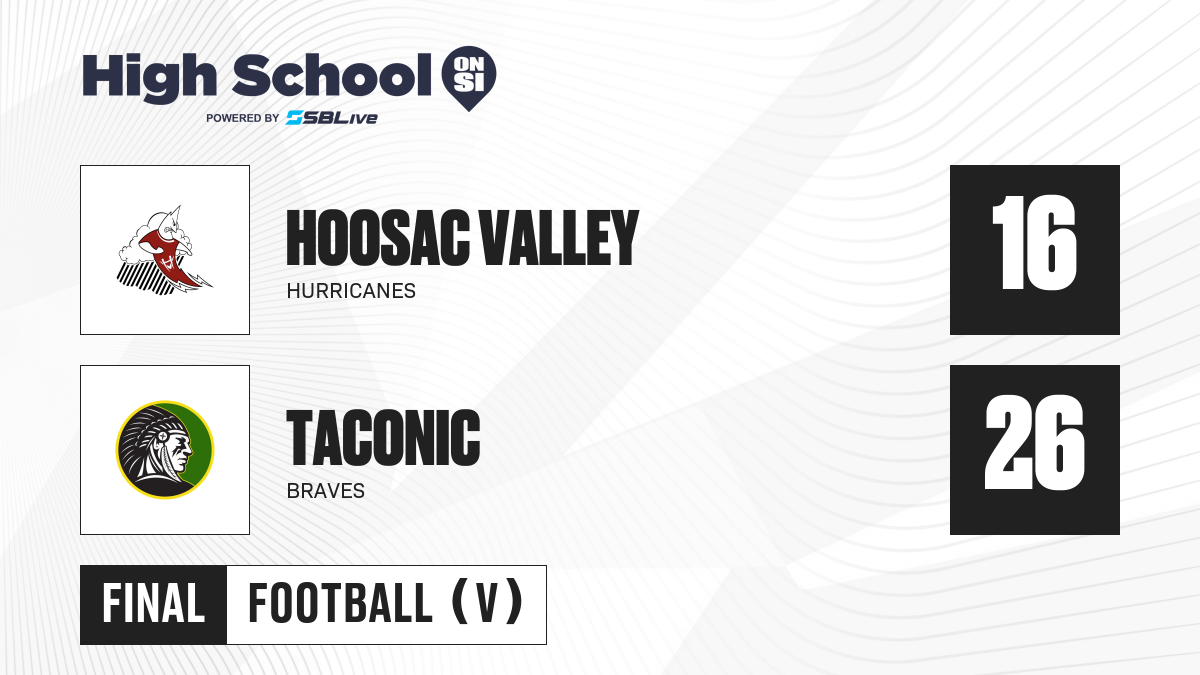 High School ON SI
POWERED BY SBLive

HOOSAC VALLEY
HURRICANES
16

TACONIC
BRAVES
26

FINAL FOOTBALL (V)